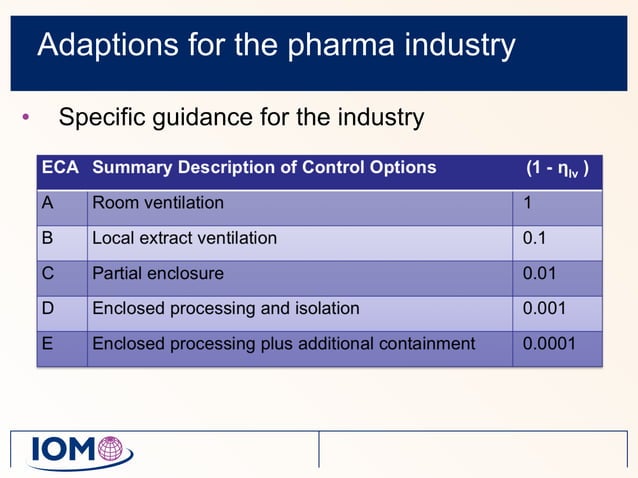 Adaptions for the pharma industry

• Specific guidance for the industry

| ECA | Summary Description of Control Options | $(1 - \eta_{lv})$ |
|---|---|---|
| A | Room ventilation | 1 |
| B | Local extract ventilation | 0.1 |
| C | Partial enclosure | 0.01 |
| D | Enclosed processing and isolation | 0.001 |
| E | Enclosed processing plus additional containment | 0.0001 |

IOM